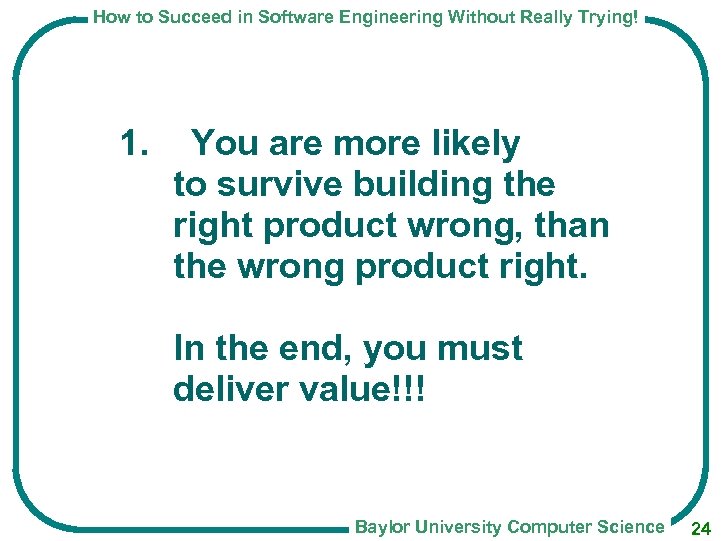 How to Succeed in Software Engineering Without Really Trying!

1. You are more likely to survive building the right product wrong, than the wrong product right.

In the end, you must deliver value!!!

Baylor University Computer Science

24